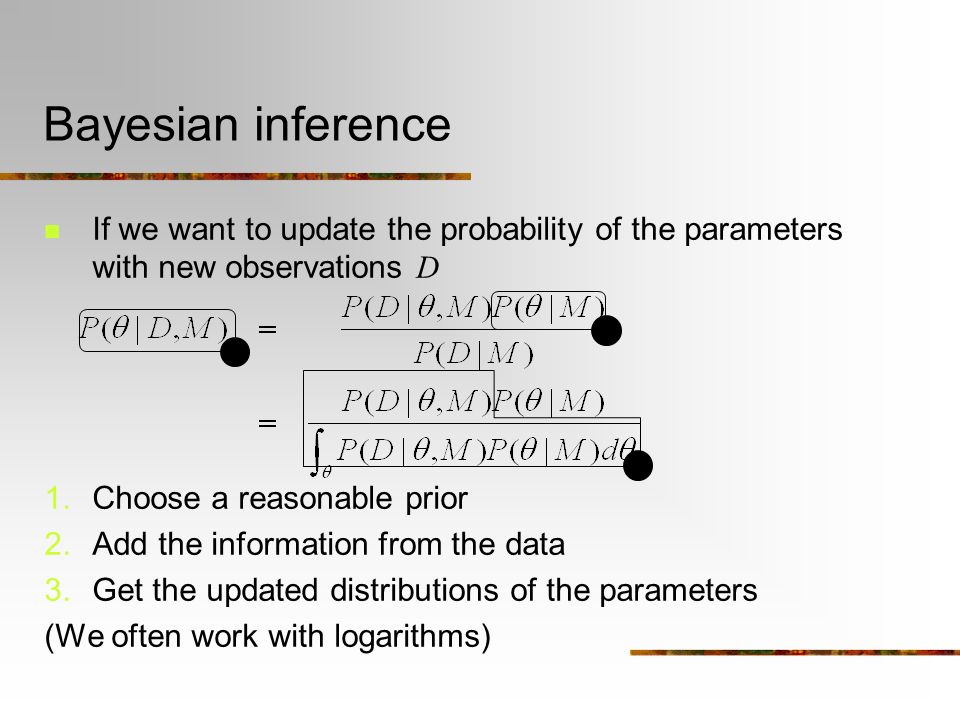 Bayesian inference

If we want to update the probability of the parameters with new observations $D$

$P(\theta \mid D, M) = \frac{P(D \mid \theta, M) P(\theta \mid M)}{P(D \mid M)}$

$= \frac{P(D \mid \theta, M) P(\theta \mid M)}{\int_{\theta} P(D \mid \theta, M) P(\theta \mid M) d\theta}$

1. Choose a reasonable prior
2. Add the information from the data
3. Get the updated distributions of the parameters

(We often work with logarithms)